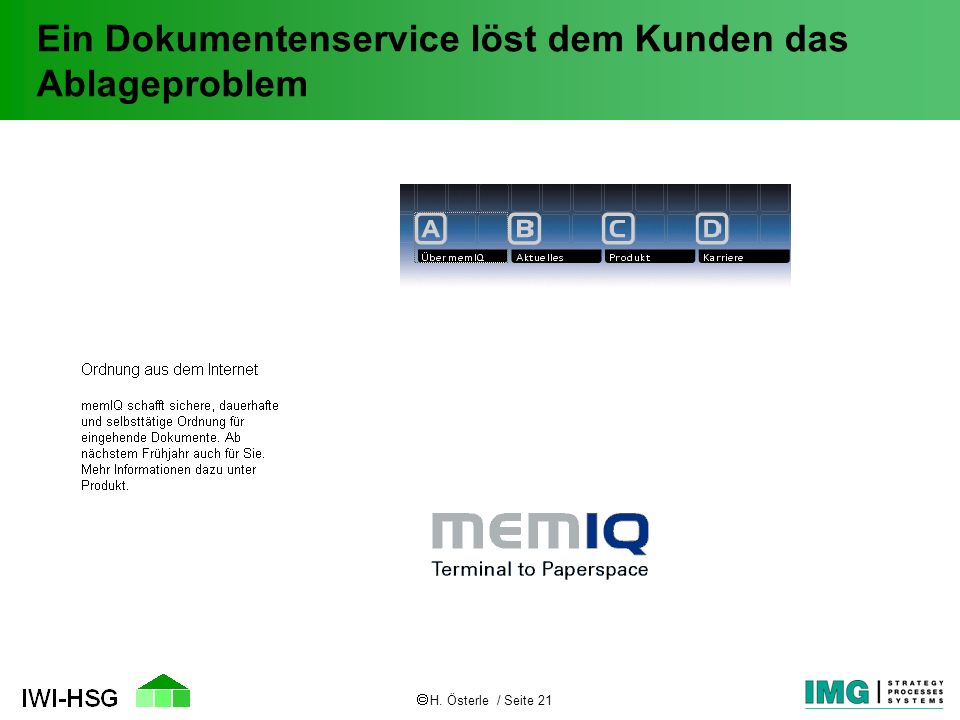 Ein Dokumentenservice löst dem Kunden das Ablageproblem

A B C D
Über memIQ  Aktuelles  Produkt  Karriere

Ordnung aus dem Internet

memIQ schafft sichere, dauerhafte und selbsttätige Ordnung für eingehende Dokumente. Ab nächstem Frühjahr auch für Sie. Mehr Informationen dazu unter Produkt.

memIQ
Terminal to Paperspace

IWI-HSG

©H. Österle / Seite 21

IMG STRATEGY PROCESSES SYSTEMS